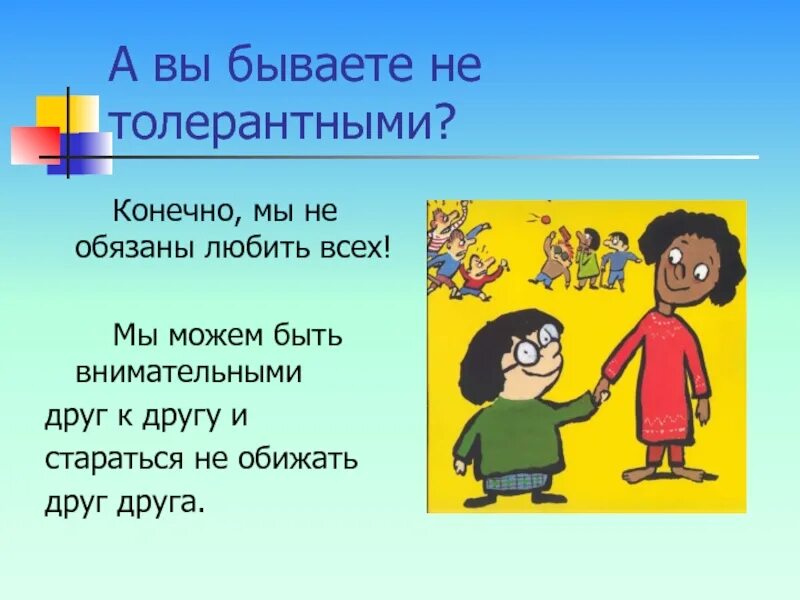 А вы бываете не толерантными?

Конечно, мы не обязаны любить всех!

Мы можем быть внимательными друг к другу и стараться не обижать друг друга.